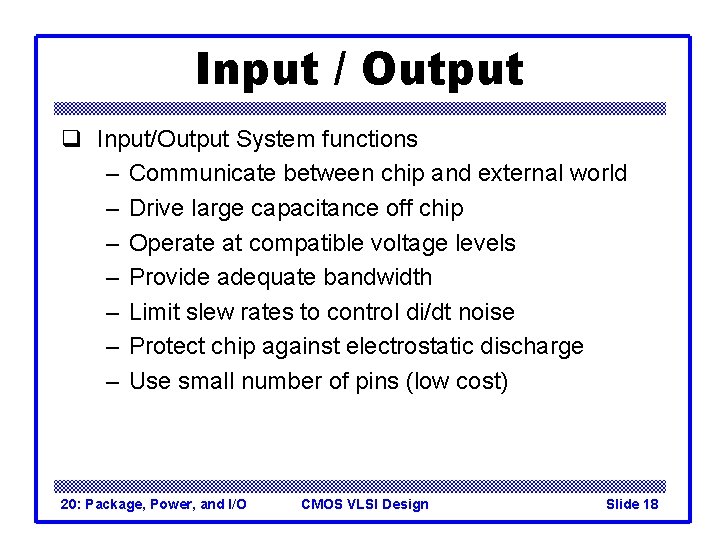 Input / Output

❑ Input/Output System functions
– Communicate between chip and external world
– Drive large capacitance off chip
– Operate at compatible voltage levels
– Provide adequate bandwidth
– Limit slew rates to control di/dt noise
– Protect chip against electrostatic discharge
– Use small number of pins (low cost)

20: Package, Power, and I/O CMOS VLSI Design Slide 18